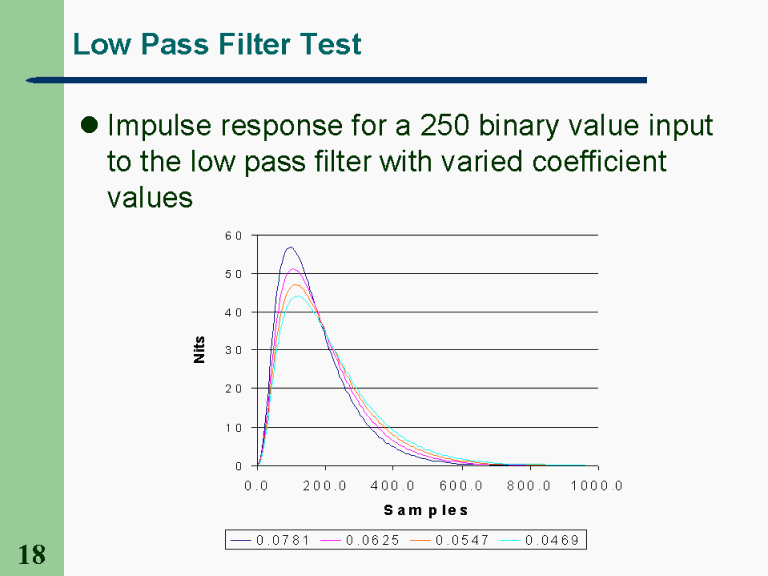 Low Pass Filter Test

Impulse response for a 250 binary value input to the low pass filter with varied coefficient values

60
50
40
30
20
10
0

Nits

0.0 200.0 400.0 600.0 800.0 1000.0

Samples

0.0781 0.0625 0.0547 0.0469

18